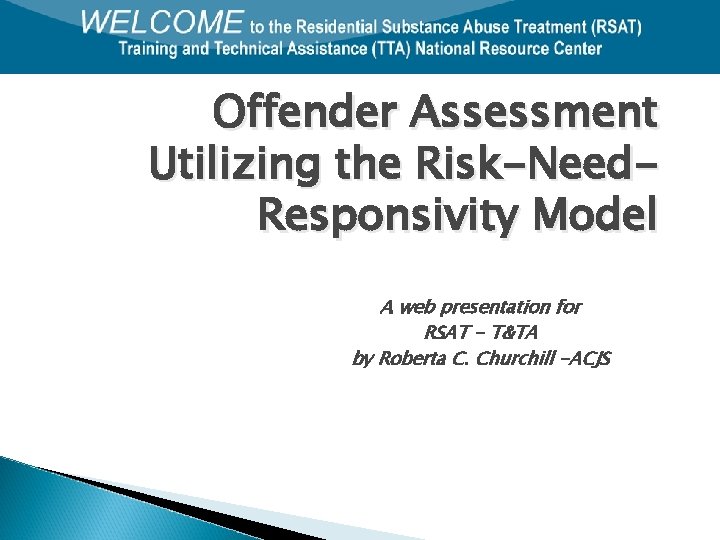 WELCOME to the Residential Substance Abuse Treatment (RSAT) Training and Technical Assistance (TTA) National Resource Center

Offender Assessment Utilizing the Risk-Need-Responsivity Model

A web presentation for
RSAT - T&TA
by Roberta C. Churchill -ACJS